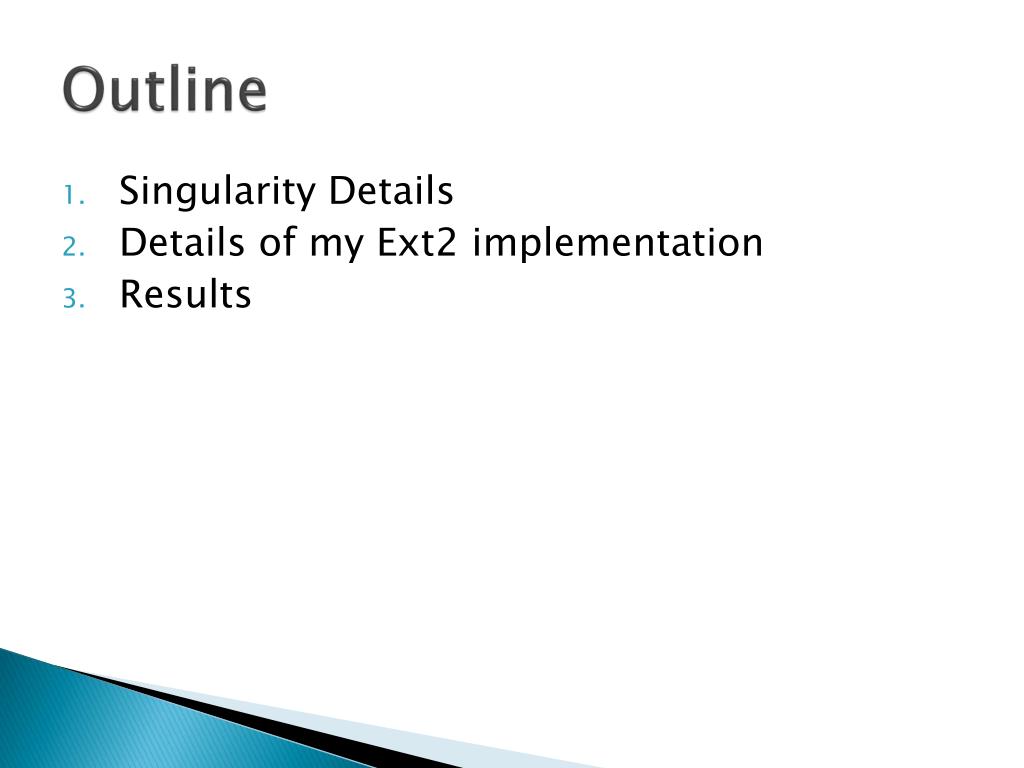 Outline

1. Singularity Details
2. Details of my Ext2 implementation
3. Results